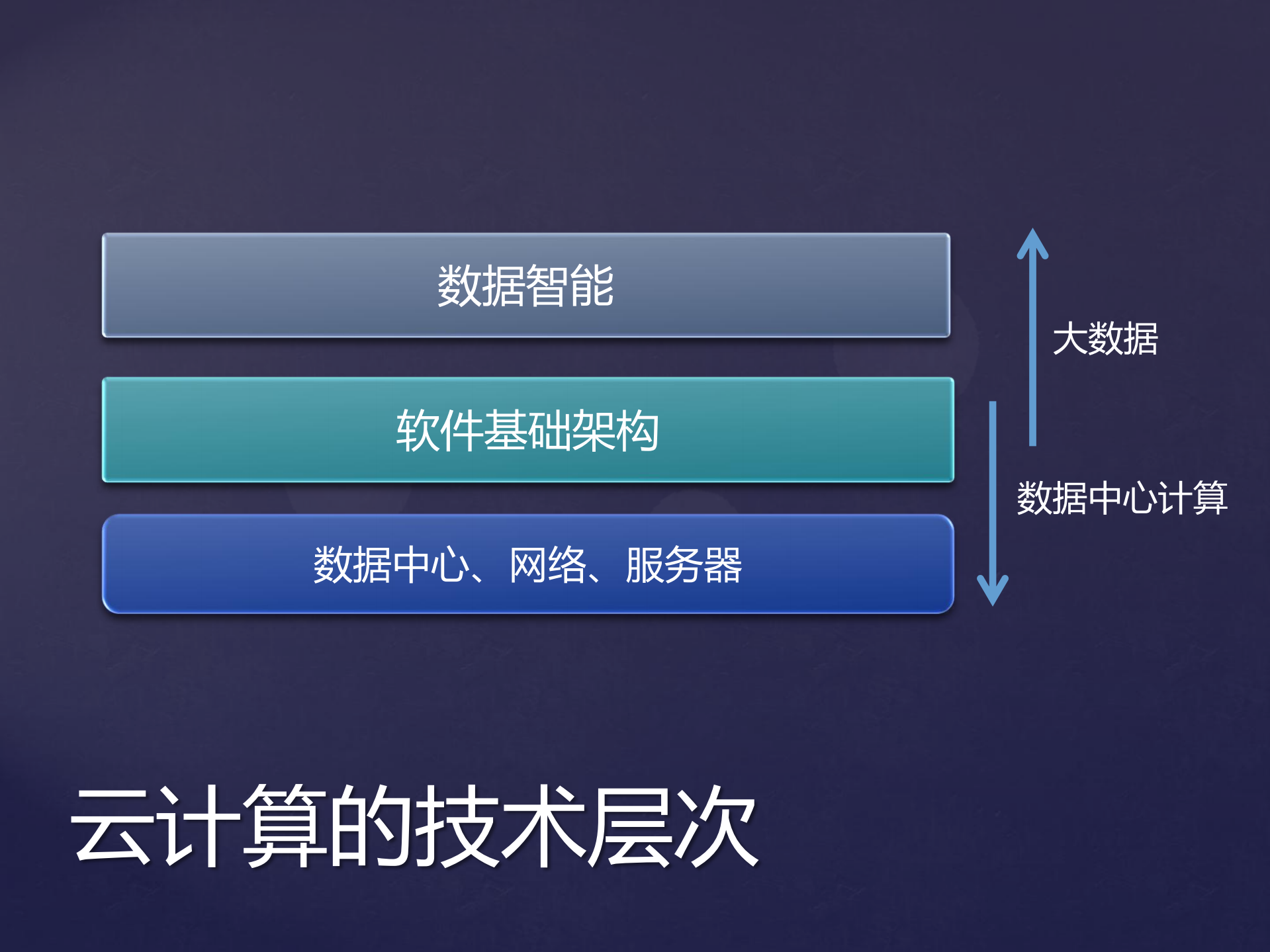 数据智能

软件基础架构

数据中心、网络、服务器

大数据

数据中心计算

云计算的技术层次